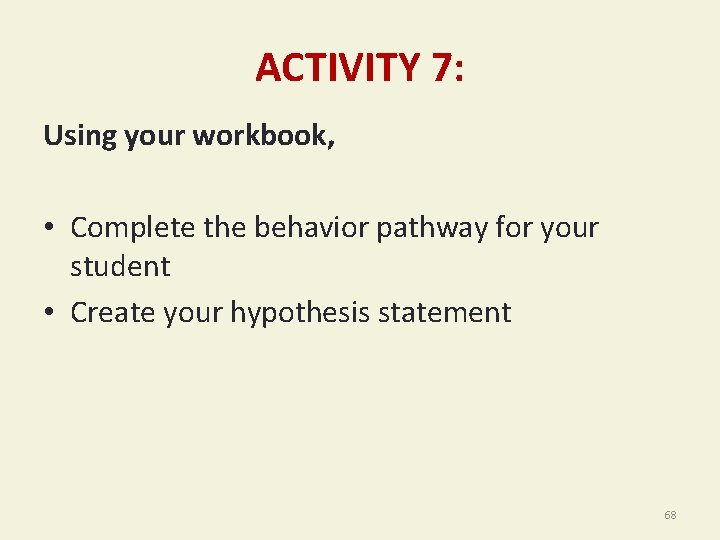 ACTIVITY 7:

Using your workbook,

• Complete the behavior pathway for your student
• Create your hypothesis statement

68